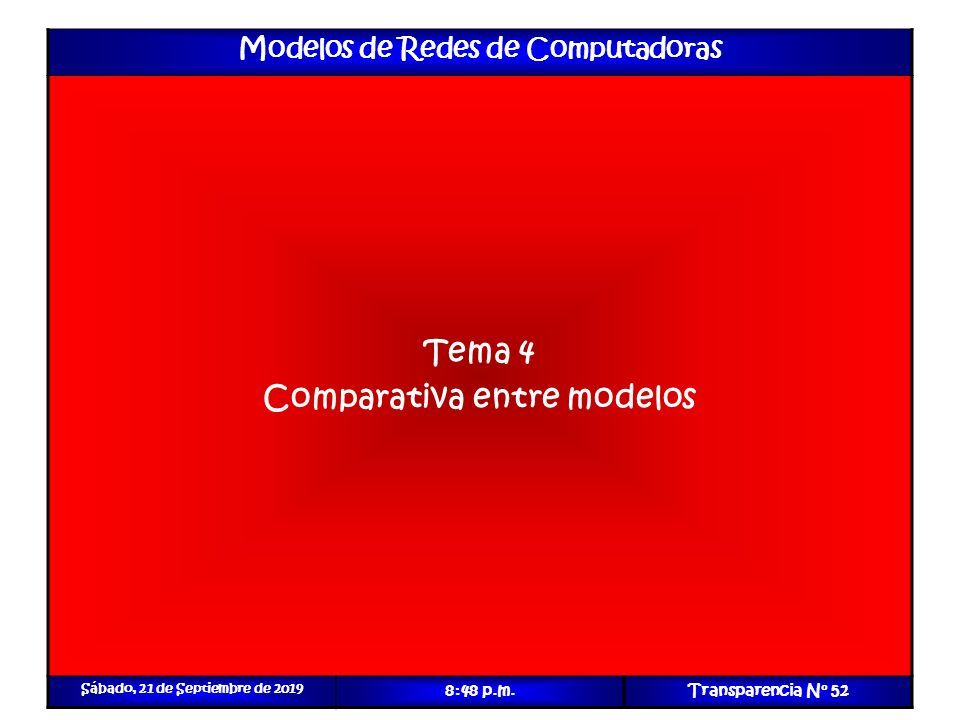 Modelos de Redes de Computadoras

Tema 4
Comparativa entre modelos

Sábado, 21 de Septiembre de 2019

8:48 p.m.

Transparencia Nº 52